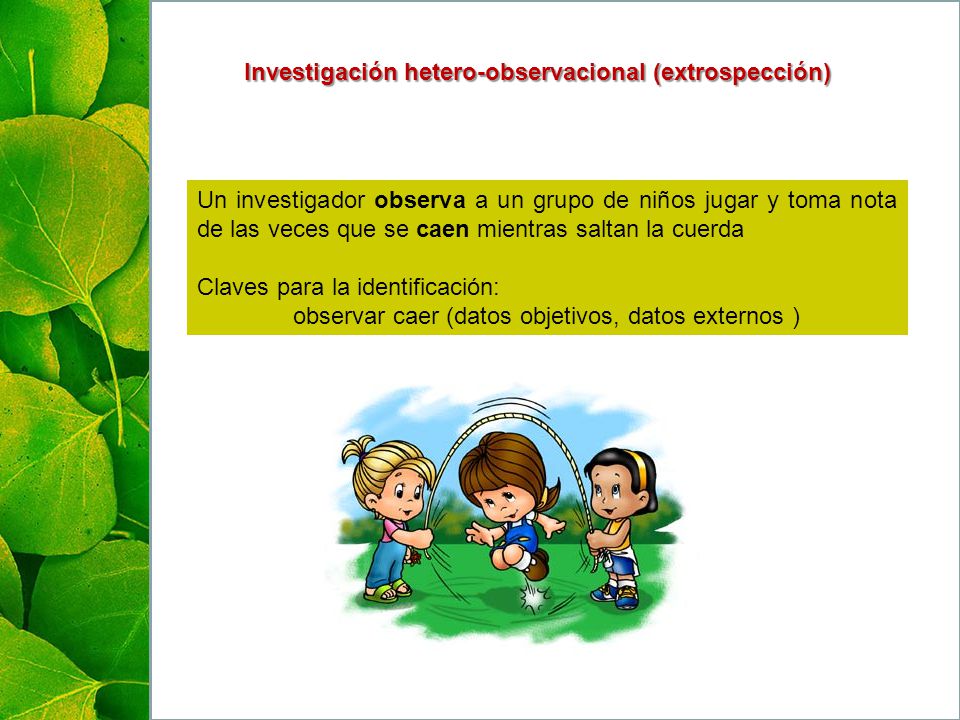 Investigación hetero-observacional (extrospección)

Un investigador observa a un grupo de niños jugar y toma nota de las veces que se caen mientras saltan la cuerda

Claves para la identificación:
observar caer (datos objetivos, datos externos )